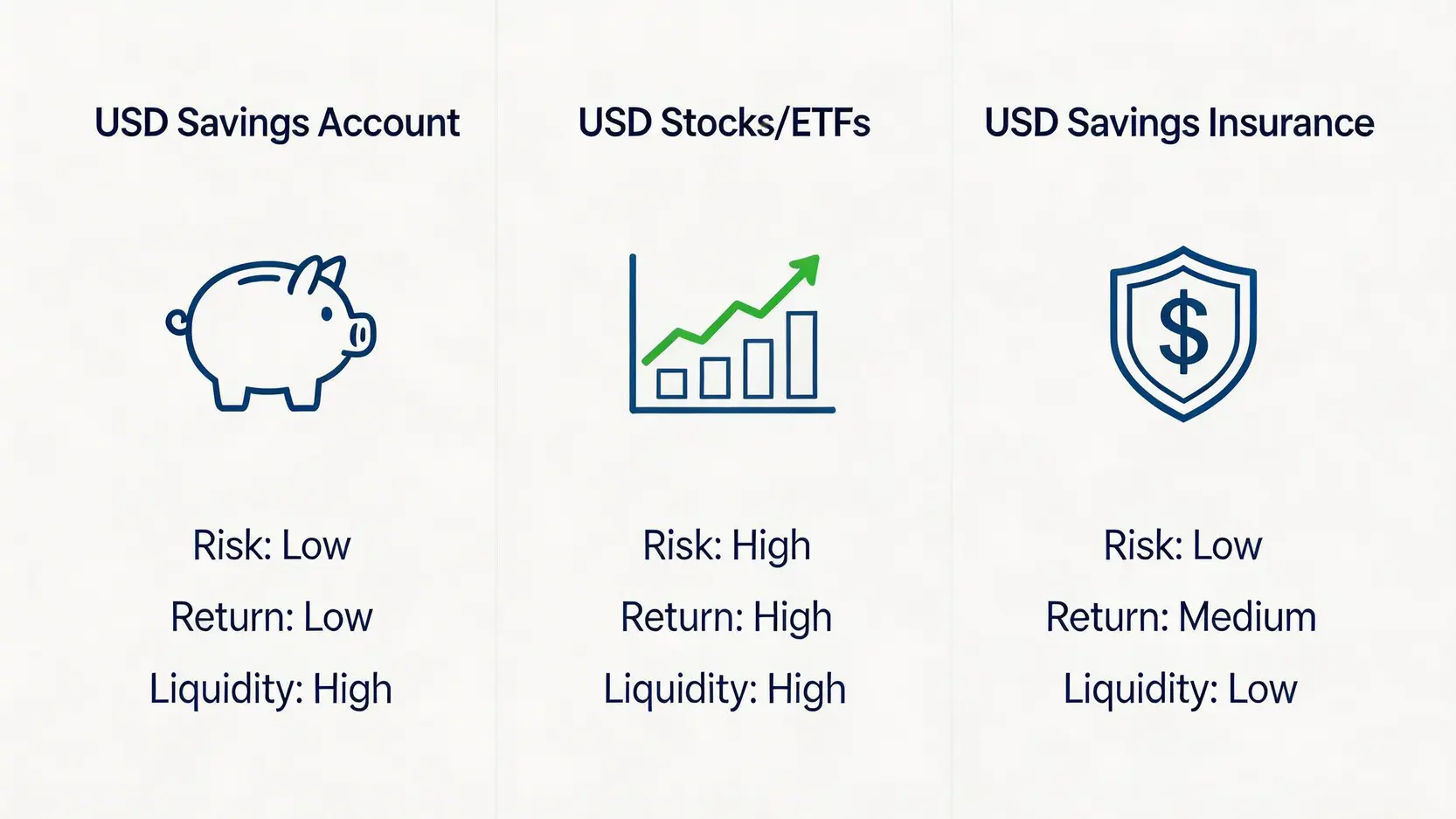 USD Savings Account

Risk: Low

Return: Low

Liquidity: High

USD Stocks/ETFs

Risk: High

Return: High

Liquidity: High

USD Savings Insurance

$

Risk: Low

Return: Medium

Liquidity: Low